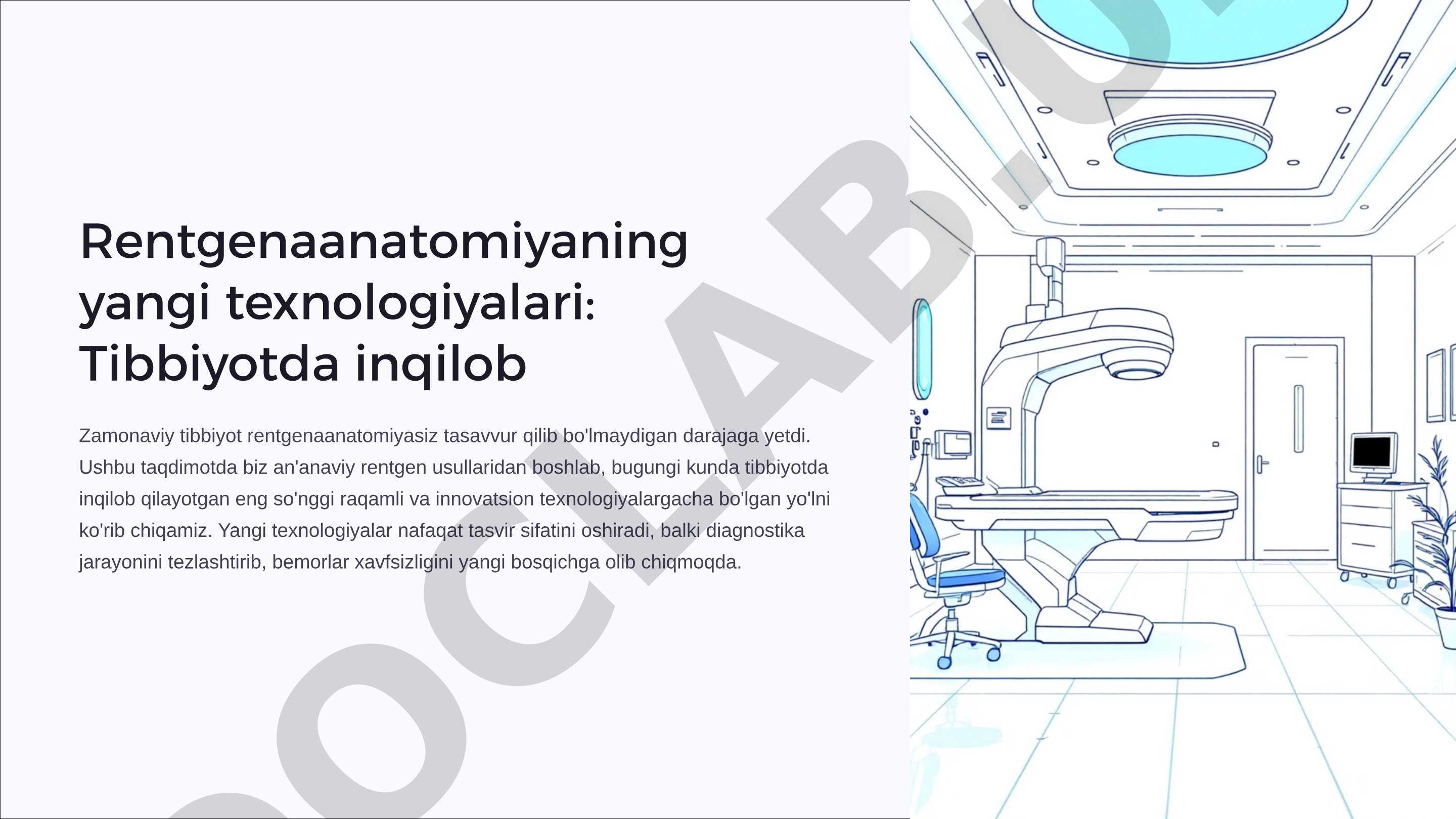 Rentgenaanatomiyaning yangi texnologiyalari: Tibbiyotda inqilob

Zamonaviy tibbiyot rentgenaanatomiyasiz tasavvur qilib bo'lmaydigan darajaga yetdi. Ushbu taqdimotda biz an'anaviy rentgen usullaridan boshlab, bugungi kunda tibbiyotda inqilob qilayotgan eng so'nggi raqamli va innovatsion texnologiyalargacha bo'lgan yo'lni ko'rib chiqamiz. Yangi texnologiyalar nafaqat tasvir sifatini oshiradi, balki diagnostika jarayonini tezlashtirib, bemorlar xavfsizligini yangi bosqichga olib chiqmoqda.

DOCLAB.U